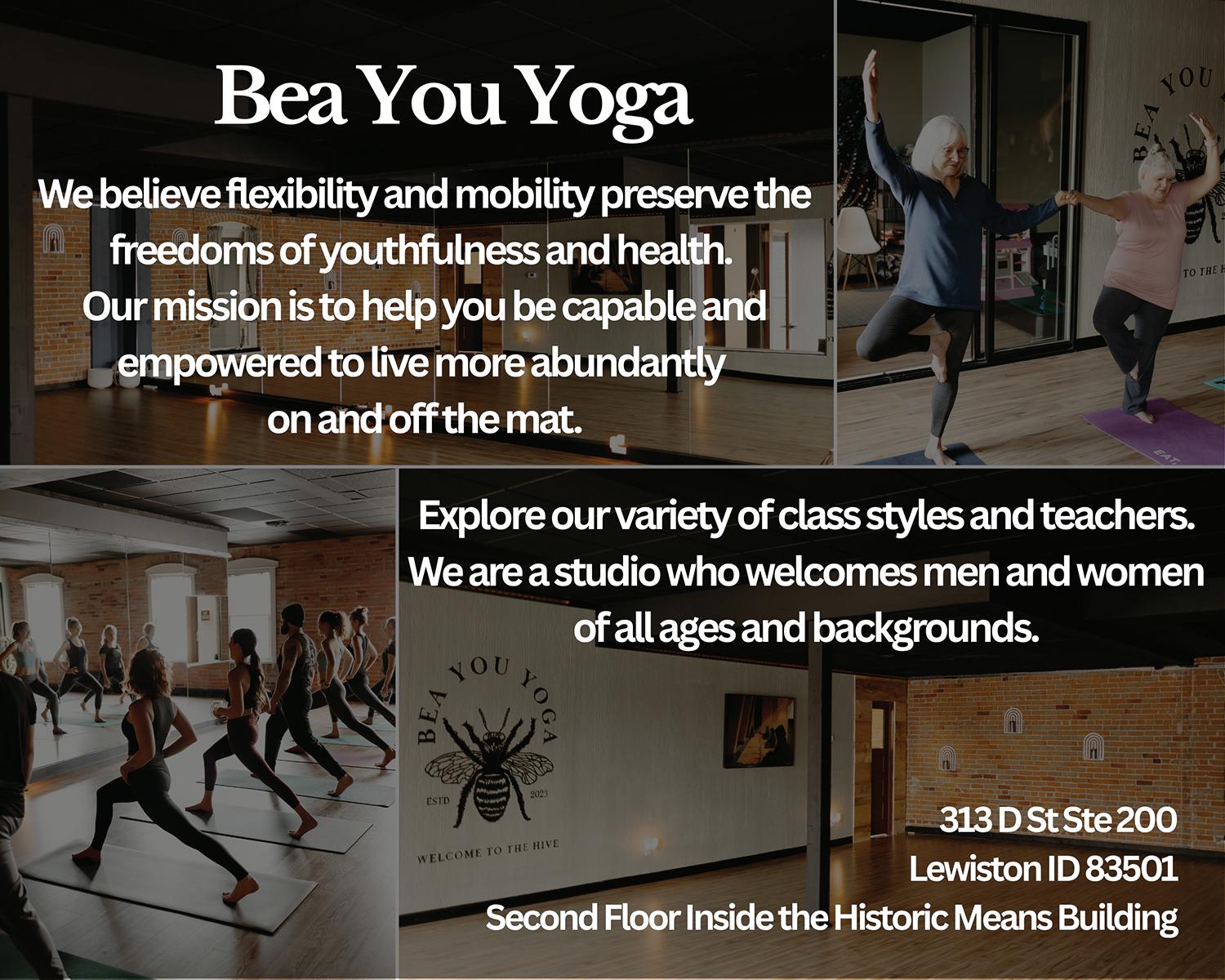 Bea You Yoga

We believe flexibility and mobility preserve the freedoms of youthfulness and health. Our mission is to help you be capable and empowered to live more abundantly on and off the mat.

BEA YOU

TO THE H

EAT

Explore our variety of class styles and teachers. We are a studio who welcomes men and women of all ages and backgrounds.

BEA YOU YOGA
ESTD 2023
WELCOME TO THE HIVE

313 D St Ste 200
Lewiston ID 83501
Second Floor Inside the Historic Means Building